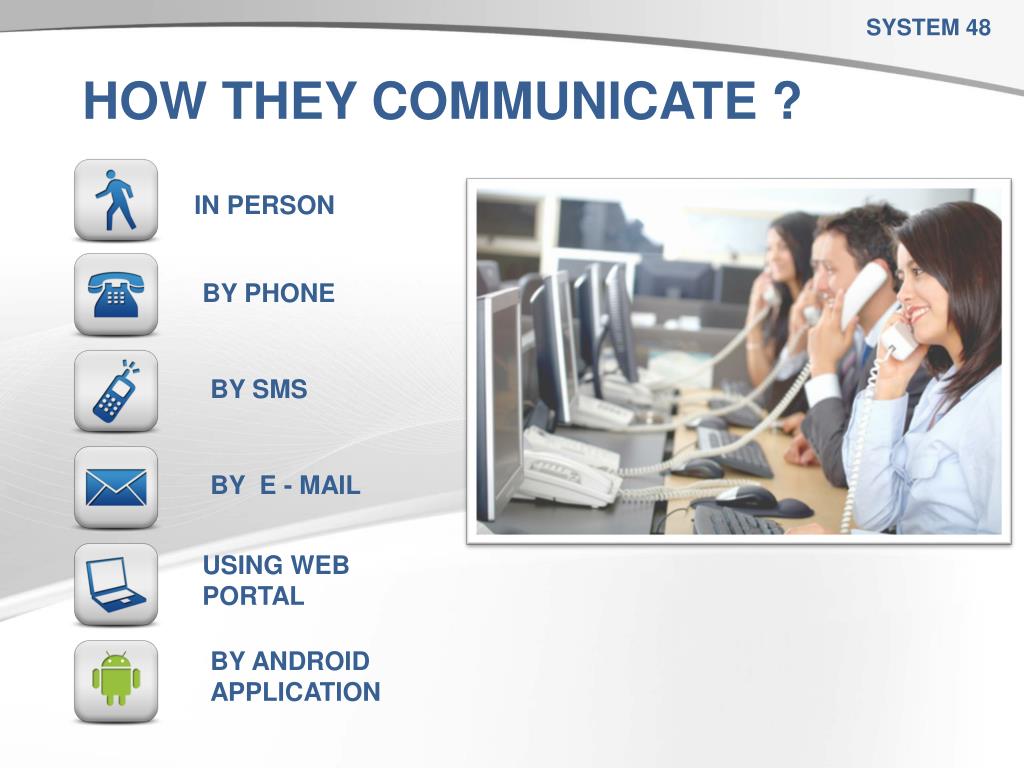 SYSTEM 48

HOW THEY COMMUNICATE ?

IN PERSON

BY PHONE

BY SMS

BY E - MAIL

USING WEB PORTAL

BY ANDROID APPLICATION